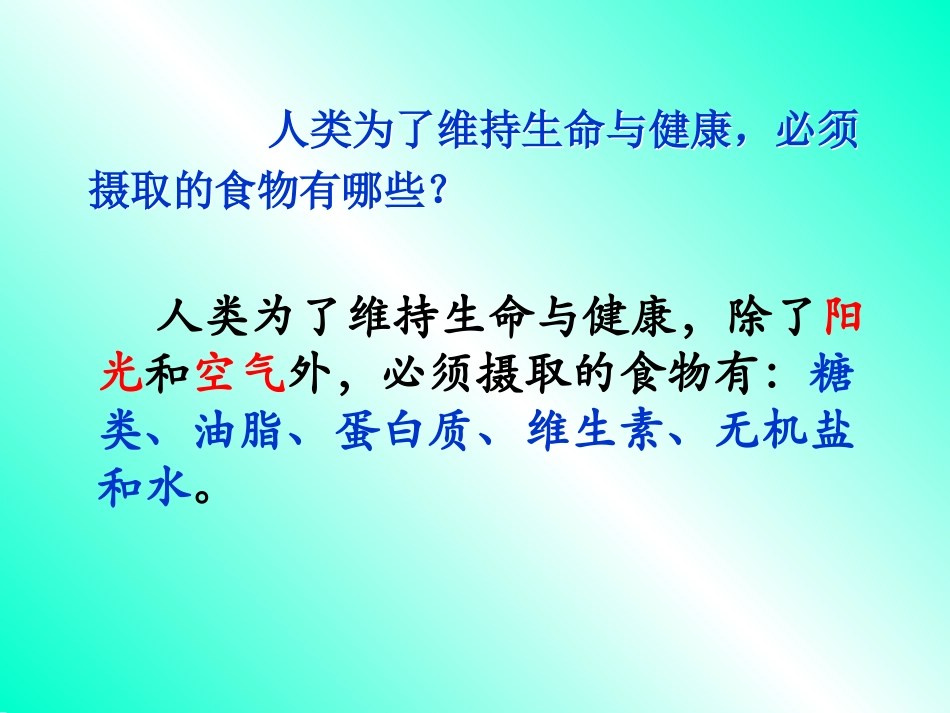 人类为了维持生命与健康，必须摄取的食物有哪些？

人类为了维持生命与健康，除了阳光和空气外，必须摄取的食物有：糖类、油脂、蛋白质、维生素、无机盐和水。